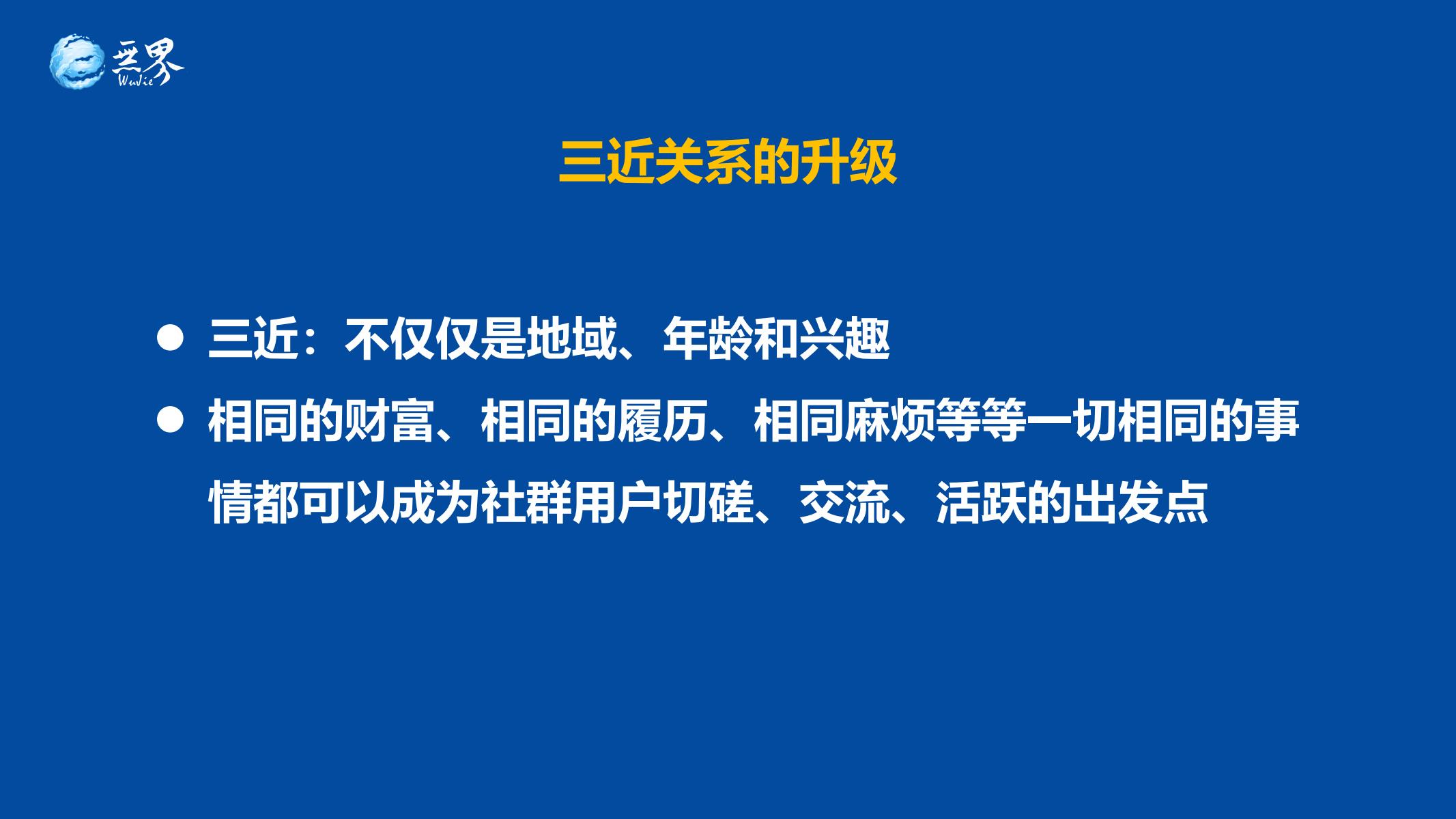 无界
WuJie

三近关系的升级

● 三近：不仅仅是地域、年龄和兴趣

● 相同的财富、相同的履历、相同麻烦等等一切相同的事情都可以成为社群用户切磋、交流、活跃的出发点